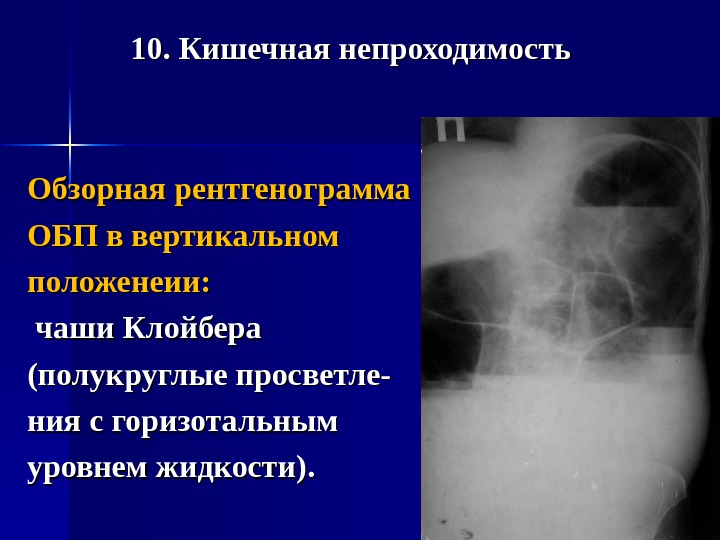 10. Кишечная непроходимость

Обзорная рентгенограмма ОБП в вертикальном положенеии:

чаши Клойбера (полукруглые просветления с горизотальным уровнем жидкости).